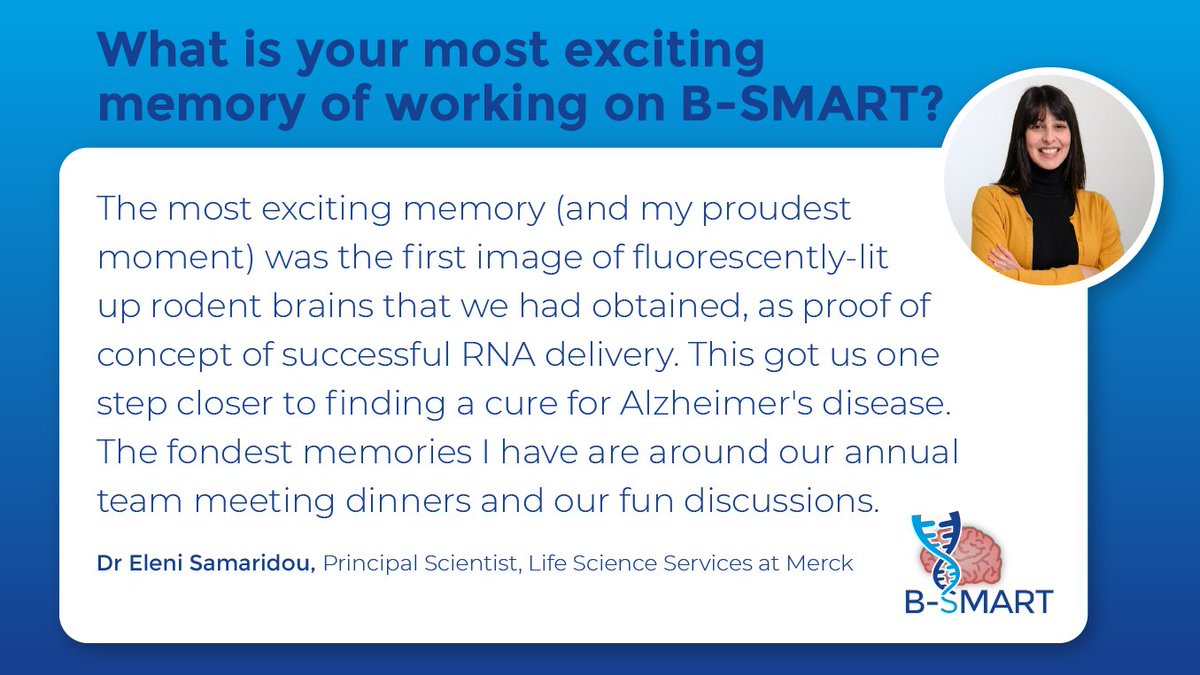 What is your most exciting memory of working on B-SMART?

The most exciting memory (and my proudest moment) was the first image of fluorescently-lit up rodent brains that we had obtained, as proof of concept of successful RNA delivery. This got us one step closer to finding a cure for Alzheimer's disease. The fondest memories I have are around our annual team meeting dinners and our fun discussions.

Dr Eleni Samaridou, Principal Scientist, Life Science Services at Merck

B-SMART